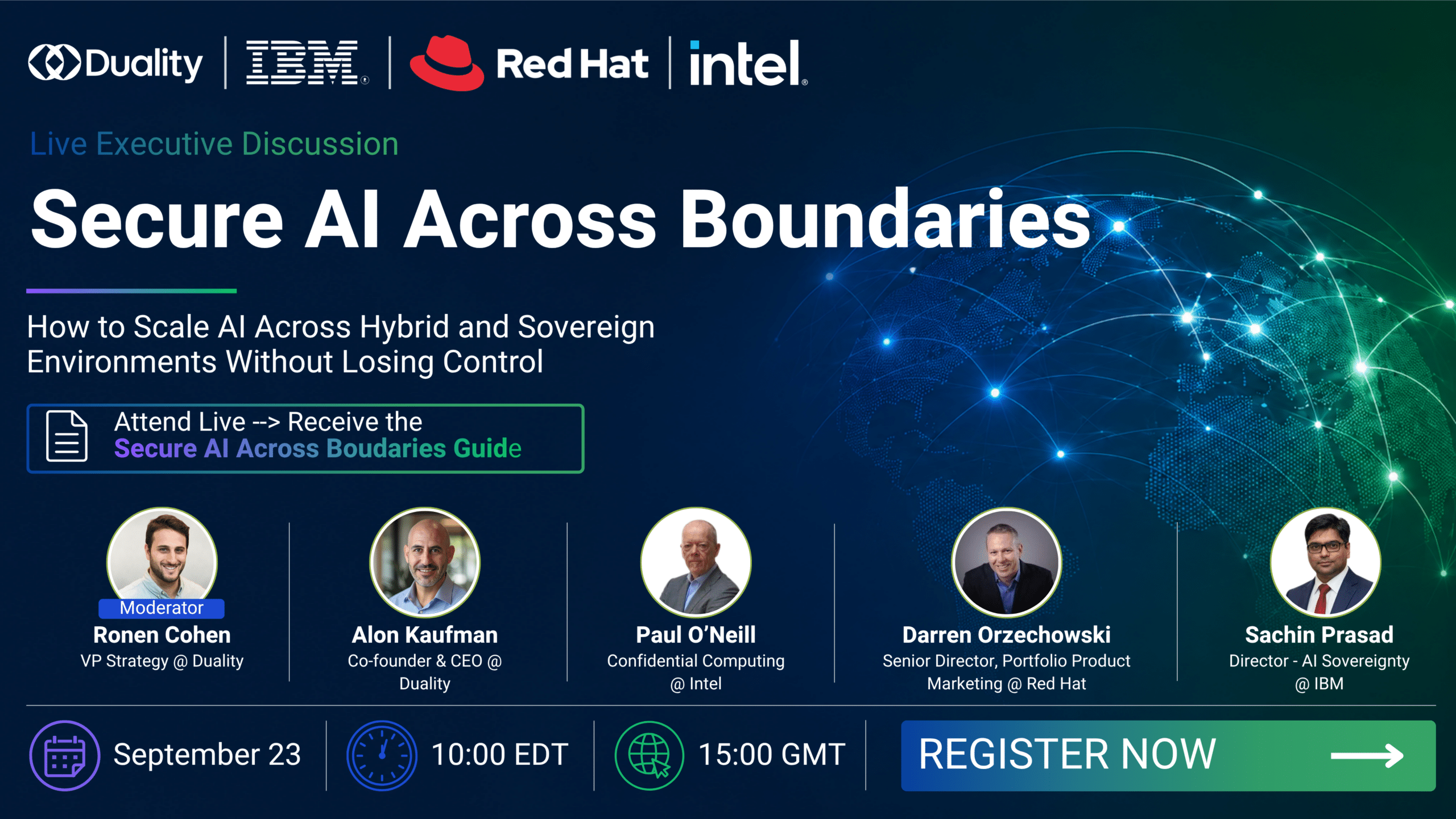 Duality | IBM | Red Hat | intel

Live Executive Discussion

Secure AI Across Boundaries

How to Scale AI Across Hybrid and Sovereign Environments Without Losing Control

Attend Live --> Receive the
Secure AI Across Boudaries Guide

Moderator
Ronen Cohen
VP Strategy @ Duality

Alon Kaufman
Co-founder & CEO @ Duality

Paul O'Neill
Confidential Computing @ Intel

Darren Orzechowski
Senior Director, Portfolio Product Marketing @ Red Hat

Sachin Prasad
Director - AI Sovereignty @ IBM

September 23

10:00 EDT

15:00 GMT

REGISTER NOW